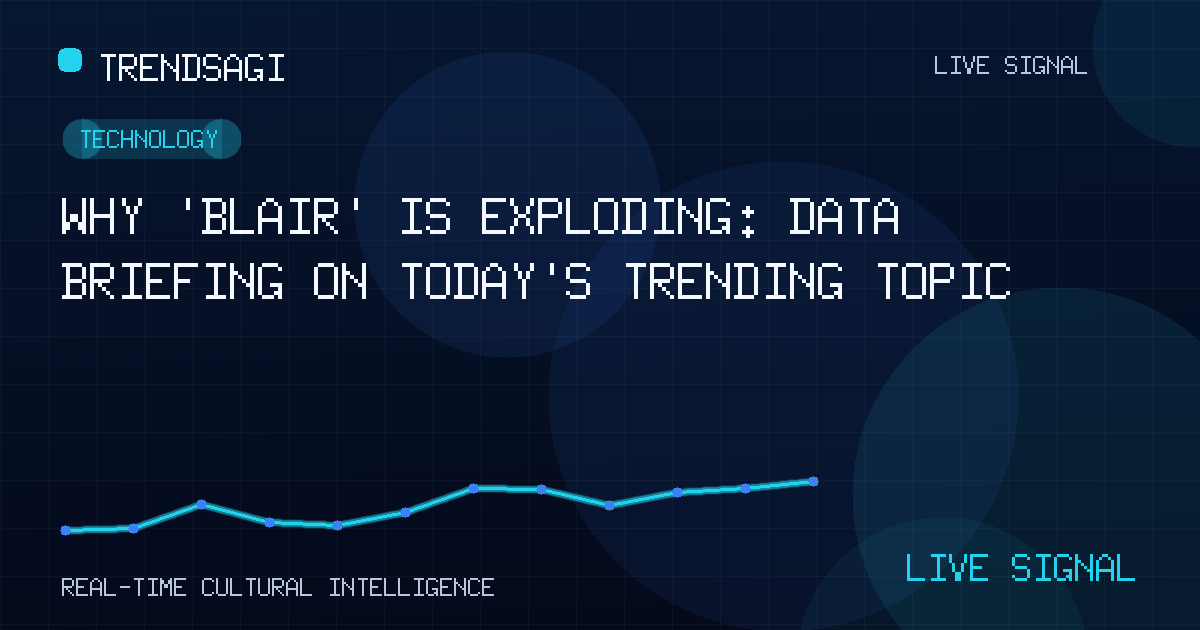 TRENDSAGI

LIVE SIGNAL

TECHNOLOGY

WHY 'BLAIR' IS EXPLODING: DATA BRIEFING ON TODAY'S TRENDING TOPIC

REAL-TIME CULTURAL INTELLIGENCE

LIVE SIGNAL